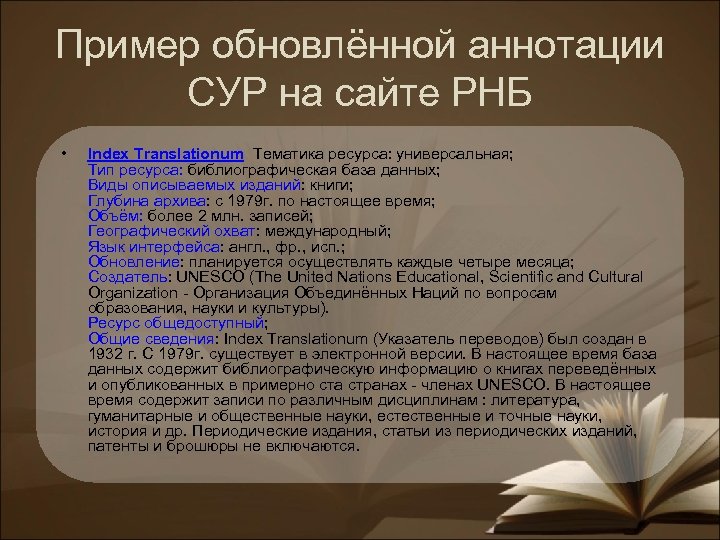 Пример обновлённой аннотации СУР на сайте РНБ

• Index Translationum Тематика ресурса: универсальная;
Тип ресурса: библиографическая база данных;
Виды описываемых изданий: книги;
Глубина архива: с 1979г. по настоящее время;
Объём: более 2 млн. записей;
Географический охват: международный;
Язык интерфейса: англ., фр., исп.;
Обновление: планируется осуществлять каждые четыре месяца;
Создатель: UNESCO (The United Nations Educational, Scientific and Cultural Organization - Организация Объединённых Наций по вопросам образования, науки и культуры).
Ресурс общедоступный;
Общие сведения: Index Translationum (Указатель переводов) был создан в 1932 г. С 1979г. существует в электронной версии. В настоящее время база данных содержит библиографическую информацию о книгах переведённых и опубликованных в примерно ста странах - членах UNESCO. В настоящее время содержит записи по различным дисциплинам : литература, гуманитарные и общественные науки, естественные и точные науки, история и др. Периодические издания, статьи из периодических изданий, патенты и брошюры не включаются.